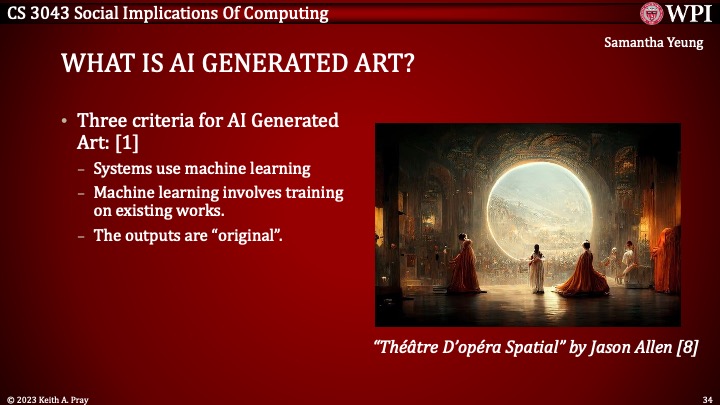 CS 3043 Social Implications Of Computing

WPI

Samantha Yeung

WHAT IS AI GENERATED ART?

• Three criteria for AI Generated Art: [1]
– Systems use machine learning
– Machine learning involves training on existing works.
– The outputs are “original”.

“Théâtre D’opéra Spatial” by Jason Allen [8]

© 2023 Keith A. Pray

34